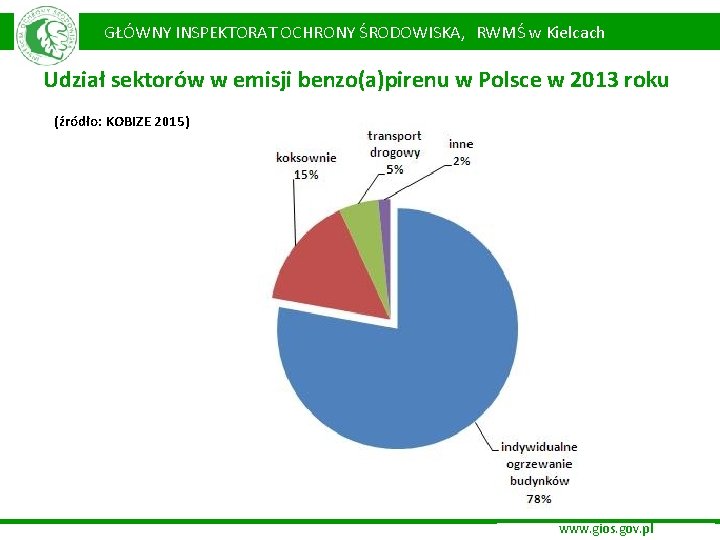 GŁÓWNY INSPEKTORAT OCHRONY ŚRODOWISKA, RWMŚ w Kielcach

Udział sektorów w emisji benzo(a)pirenu w Polsce w 2013 roku

(źródło: KOBIZE 2015)

koksownie 15%

transport drogowy 5%

inne 2%

indywidualne ogrzewanie budynków 78%

www.gios.gov.pl